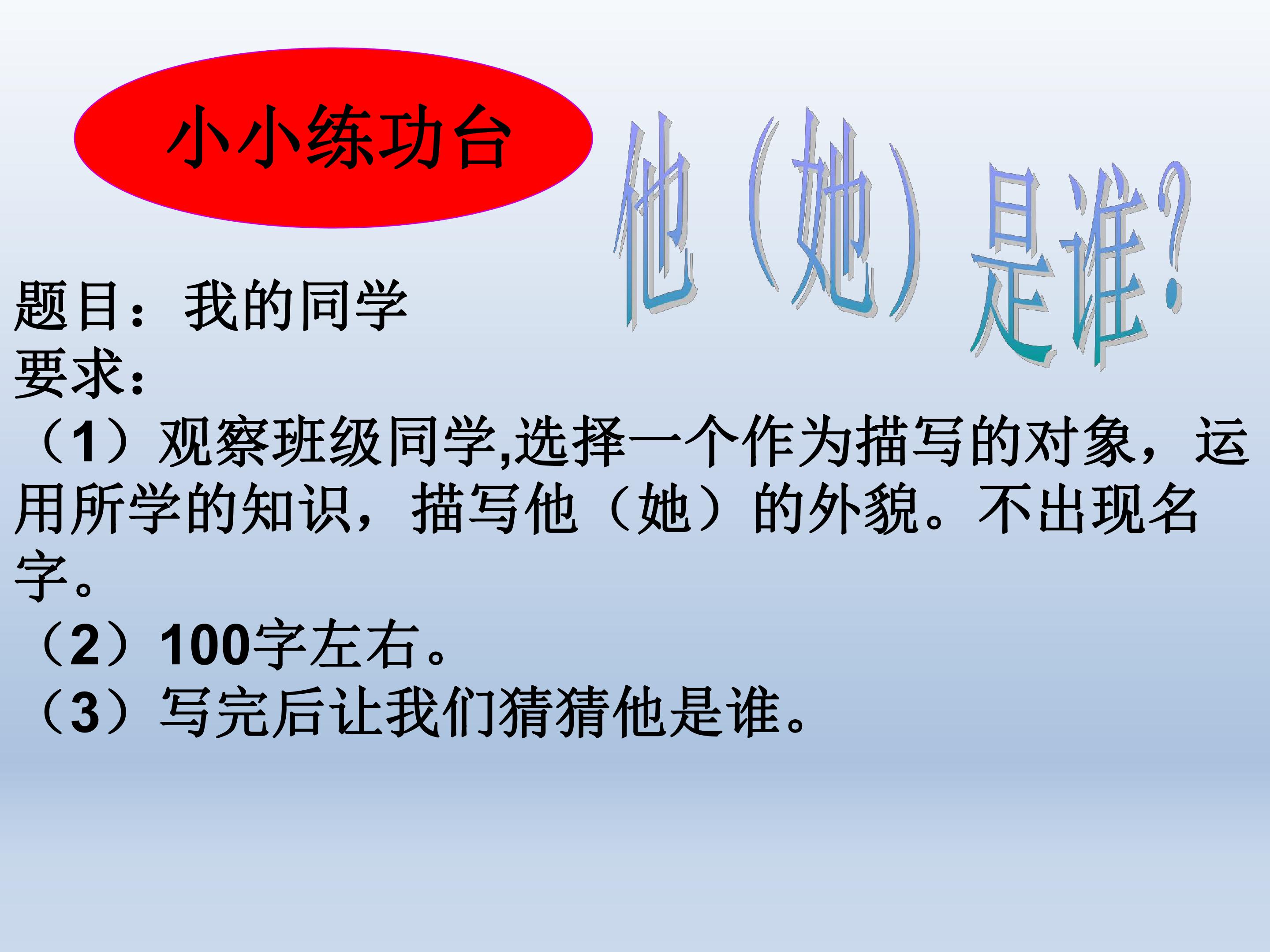 小小练功台

他（她）是谁?

题目：我的同学
要求：
（1）观察班级同学,选择一个作为描写的对象，运用所学的知识，描写他（她）的外貌。不出现名字。
（2）100字左右。
（3）写完后让我们猜猜他是谁。